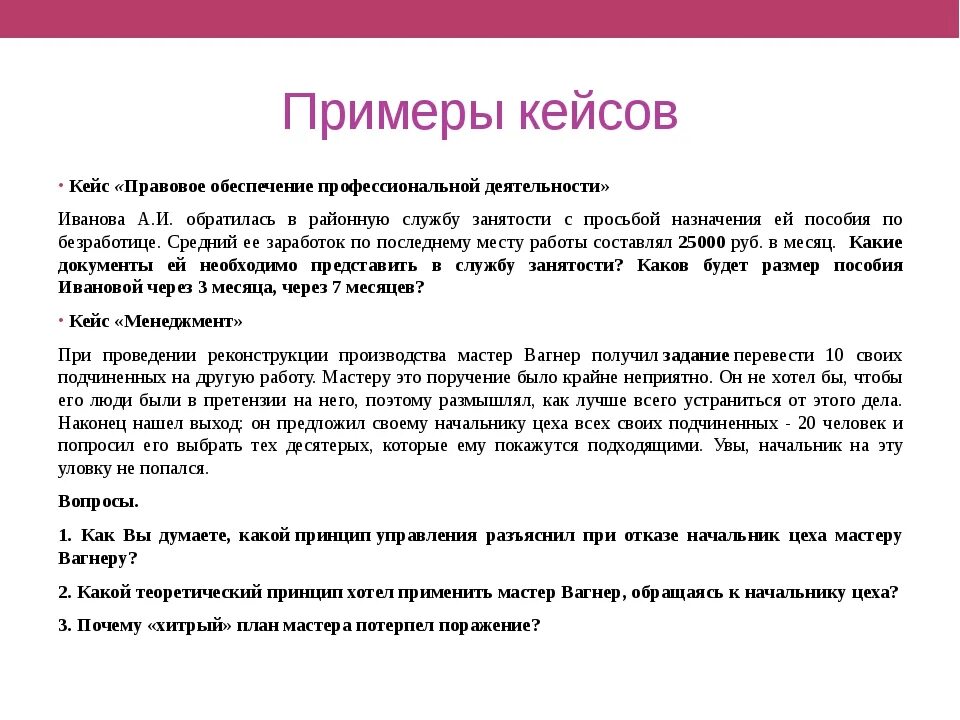 Примеры кейсов

• Кейс «Правовое обеспечение профессиональной деятельности»

Иванова А.И. обратилась в районную службу занятости с просьбой назначения ей пособия по безработице. Средний ее заработок по последнему месту работы составлял 25000 руб. в месяц. Какие документы ей необходимо представить в службу занятости? Каков будет размер пособия Ивановой через 3 месяца, через 7 месяцев?

• Кейс «Менеджмент»

При проведении реконструкции производства мастер Вагнер получил задание перевести 10 своих подчиненных на другую работу. Мастеру это поручение было крайне неприятно. Он не хотел бы, чтобы его люди были в претензии на него, поэтому размышлял, как лучше всего устраниться от этого дела. Наконец нашел выход: он предложил своему начальнику цеха всех своих подчиненных - 20 человек и попросил его выбрать тех десятерых, которые ему покажутся подходящими. Увы, начальник на эту уловку не попался.

Вопросы.

1. Как Вы думаете, какой принцип управления разъяснил при отказе начальник цеха мастеру Вагнеру?

2. Какой теоретический принцип хотел применить мастер Вагнер, обращаясь к начальнику цеха?

3. Почему «хитрый» план мастера потерпел поражение?